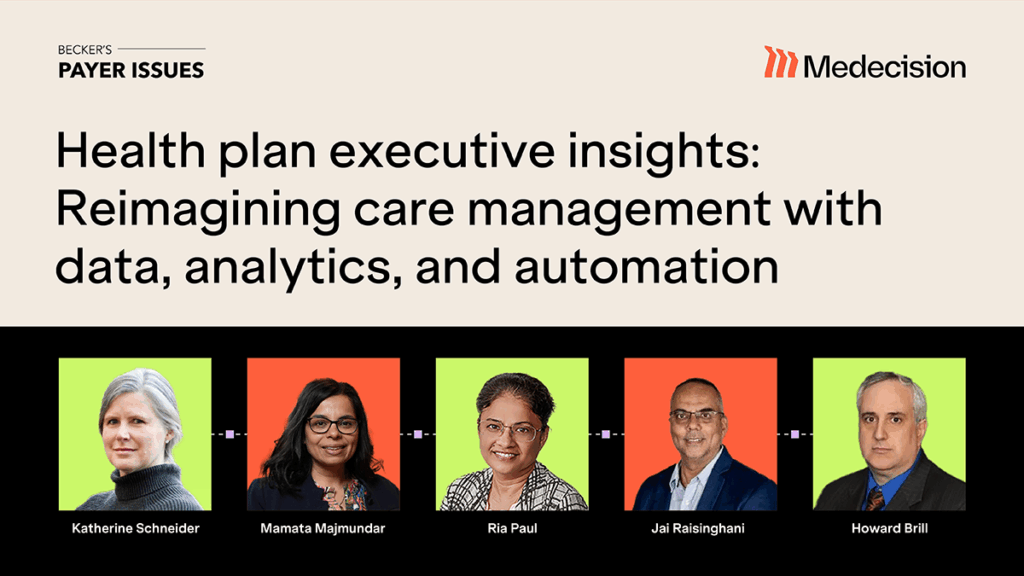 BECKER'S
PAYER ISSUES

Medecision

Health plan executive insights: Reimagining care management with data, analytics, and automation

Katherine Schneider

Mamata Majmundar

Ria Paul

Jai Raisinghani

Howard Brill